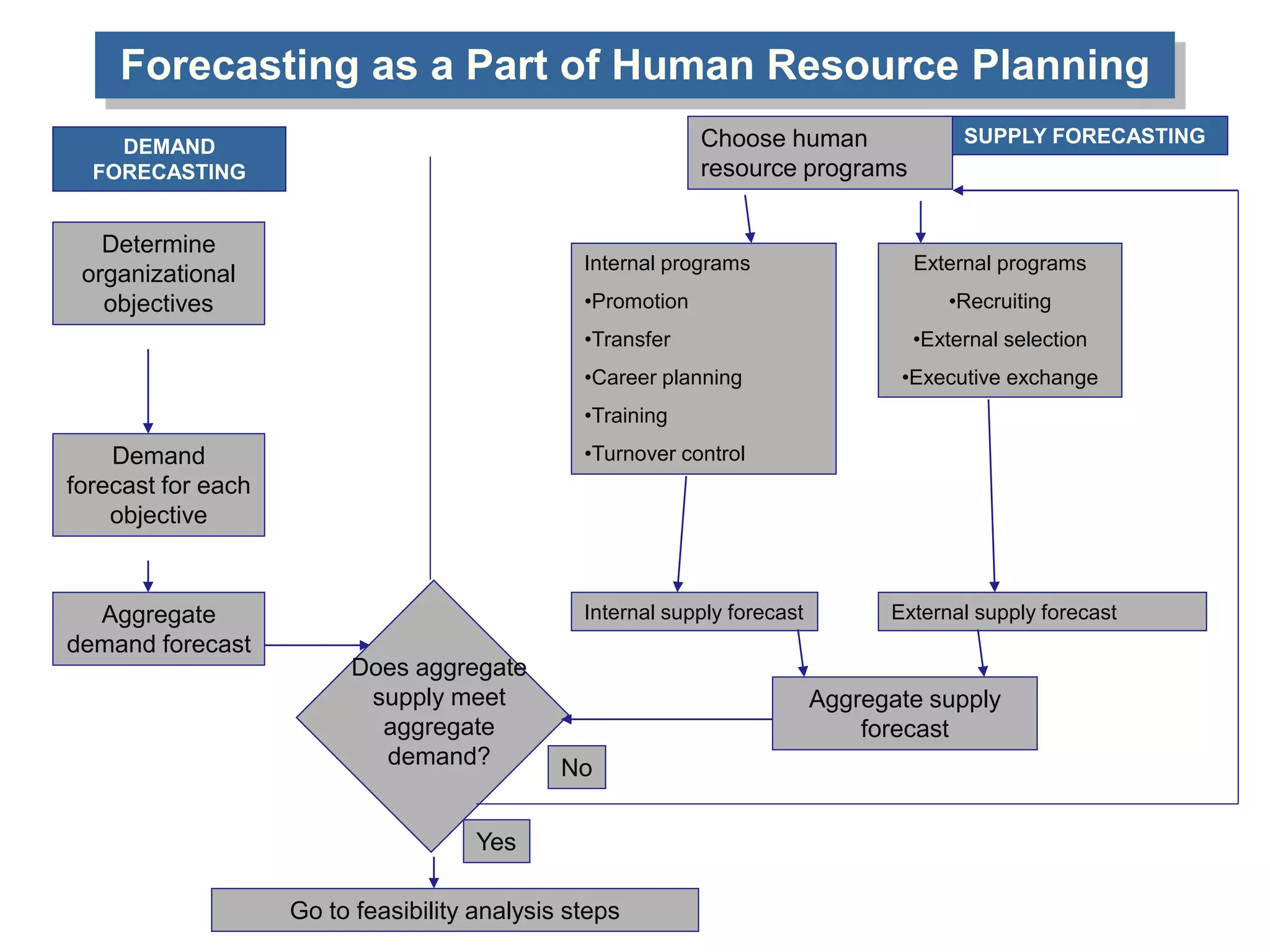 Forecasting as a Part of Human Resource Planning

DEMAND FORECASTING

Determine organizational objectives

Demand forecast for each objective

Aggregate demand forecast

Choose human resource programs

SUPPLY FORECASTING

Internal programs
•Promotion
•Transfer
•Career planning
•Training
•Turnover control

External programs
•Recruiting
•External selection
•Executive exchange

Internal supply forecast

External supply forecast

Aggregate supply forecast

Does aggregate supply meet aggregate demand?

No

Yes

Go to feasibility analysis steps